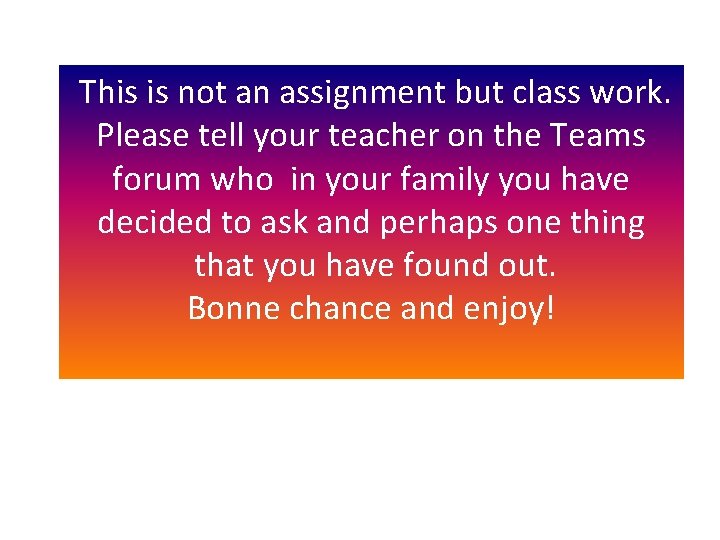 This is not an assignment but class work. Please tell your teacher on the Teams forum who  in your family you have decided to ask and perhaps one thing that you have found out.
Bonne chance and enjoy!